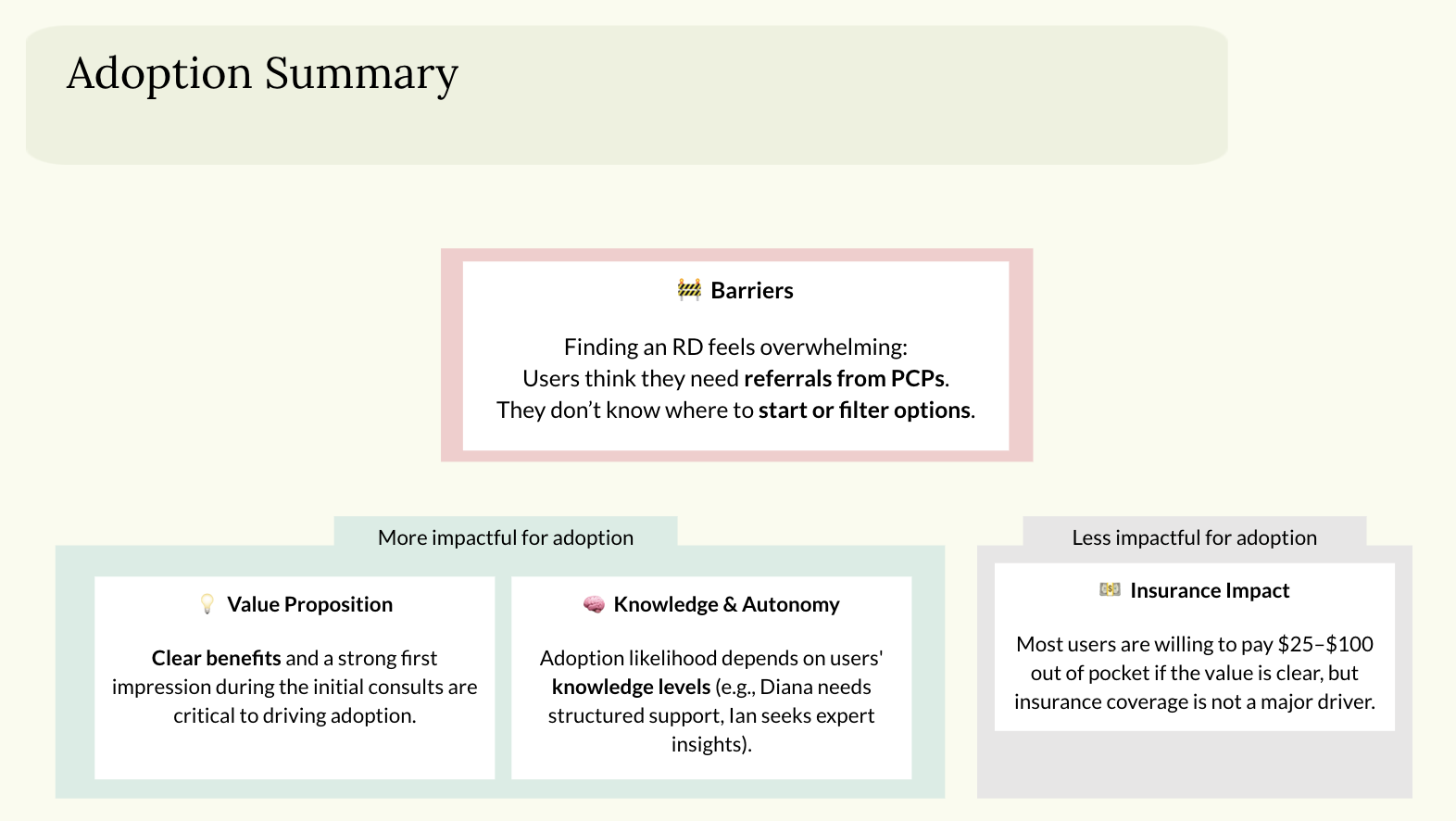 Adoption Summary

🚧 Barriers

Finding an RD feels overwhelming:
Users think they need referrals from PCPs.
They don't know where to start or filter options.

More impactful for adoption

💡 Value Proposition

Clear benefits and a strong first impression during the initial consults are critical to driving adoption.

🧠 Knowledge & Autonomy

Adoption likelihood depends on users' knowledge levels (e.g., Diana needs structured support, Ian seeks expert insights).

Less impactful for adoption

💵 Insurance Impact

Most users are willing to pay \$25–\$100 out of pocket if the value is clear, but insurance coverage is not a major driver.